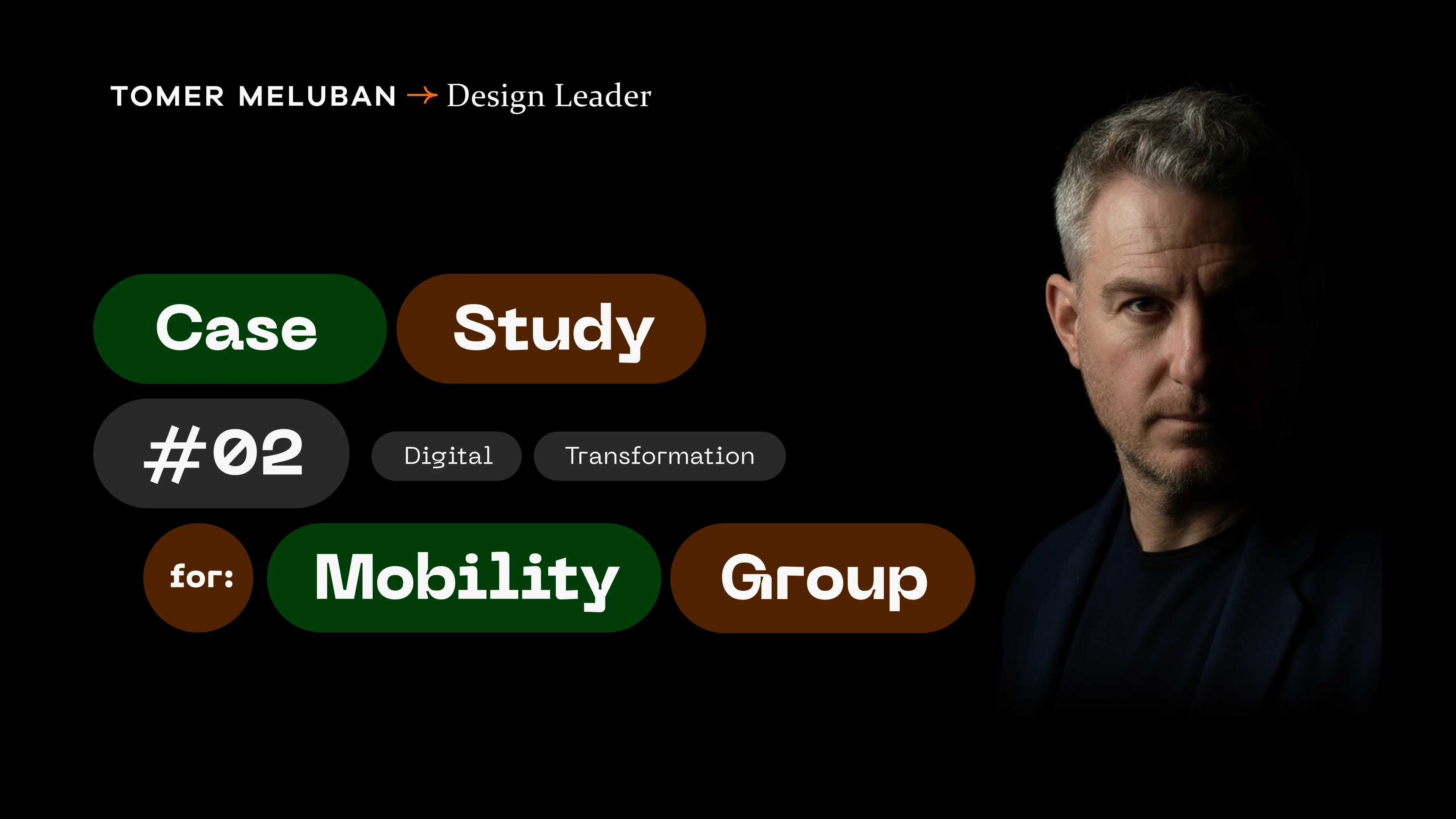 TOMER MELUBAN → Design Leader

Case Study

#02 Digital Transformation

for: Mobility Group